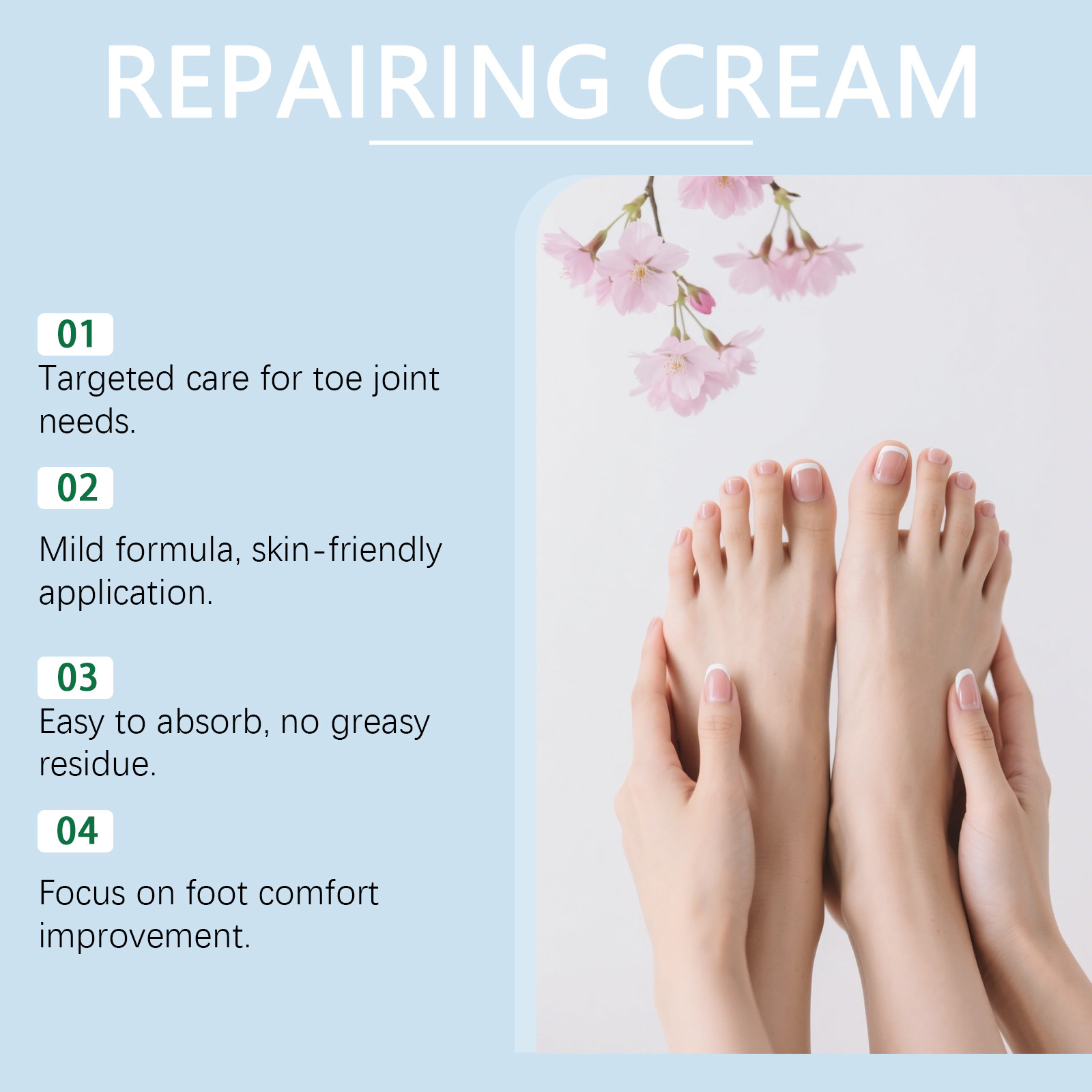 REPAIRING CREAM

01

Targeted care for toe joint needs.

02

Mild formula, skin-friendly application.

03

Easy to absorb, no greasy residue.

04

Focus on foot comfort improvement.